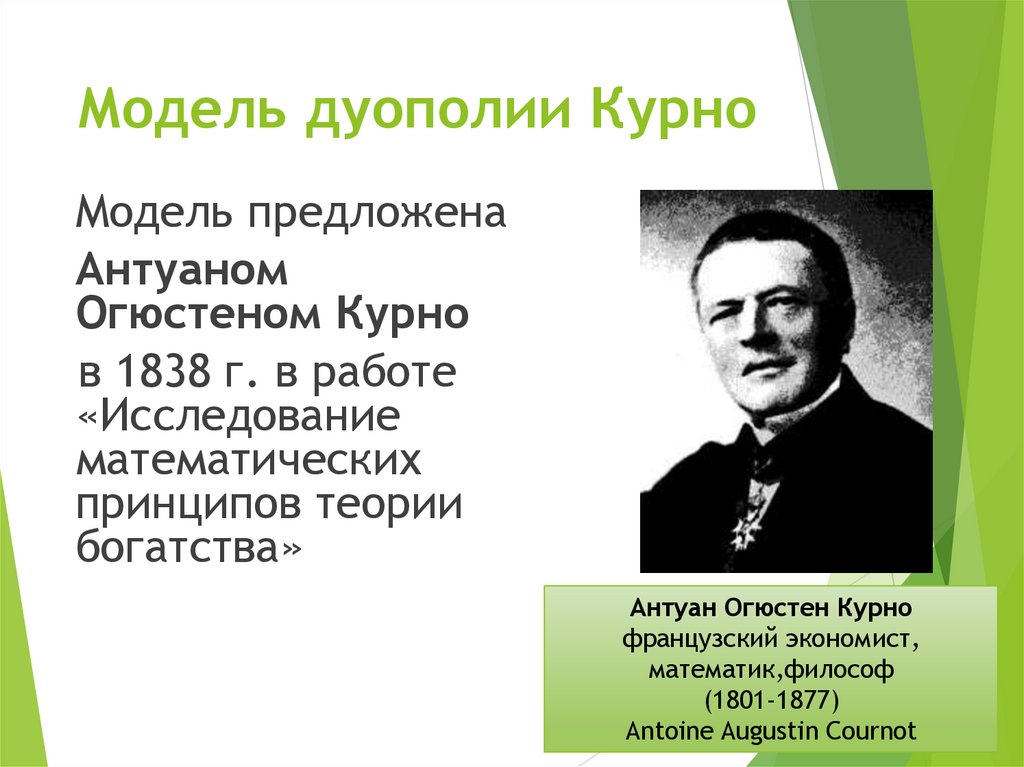 Модель дуополии Курно

Модель предложена

Антуаном Огюстеном Курно

в 1838 г. в работе «Исследование математических принципов теории богатства»

Антуан Огюстен Курно
французский экономист, математик,философ
(1801-1877)
Antoine Augustin Cournot